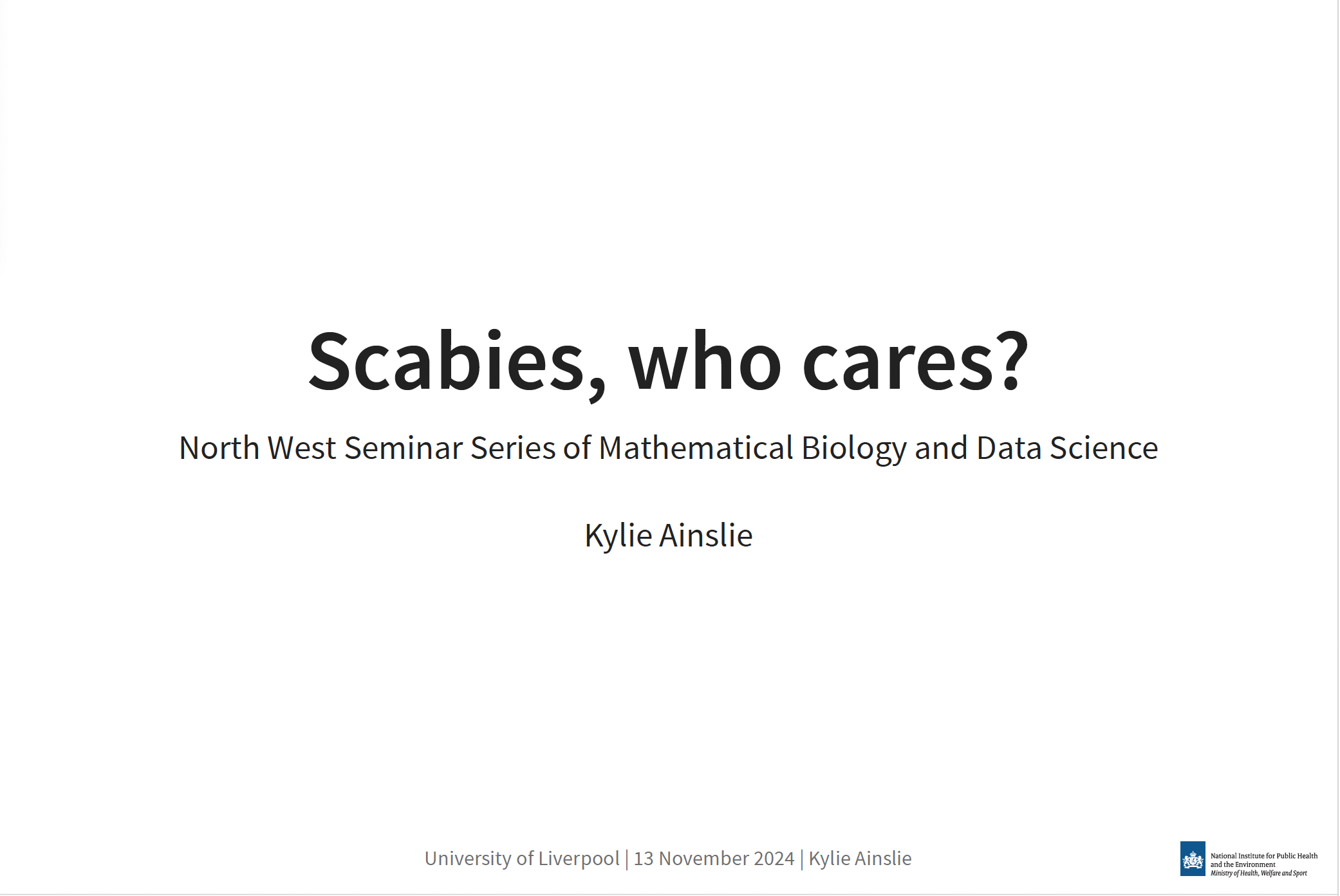 Scabies, who cares?

North West Seminar Series of Mathematical Biology and Data Science

Kylie Ainslie

University of Liverpool | 13 November 2024 | Kylie Ainslie

National Institute for Public Health and the Environment
Ministry of Health, Welfare and Sport